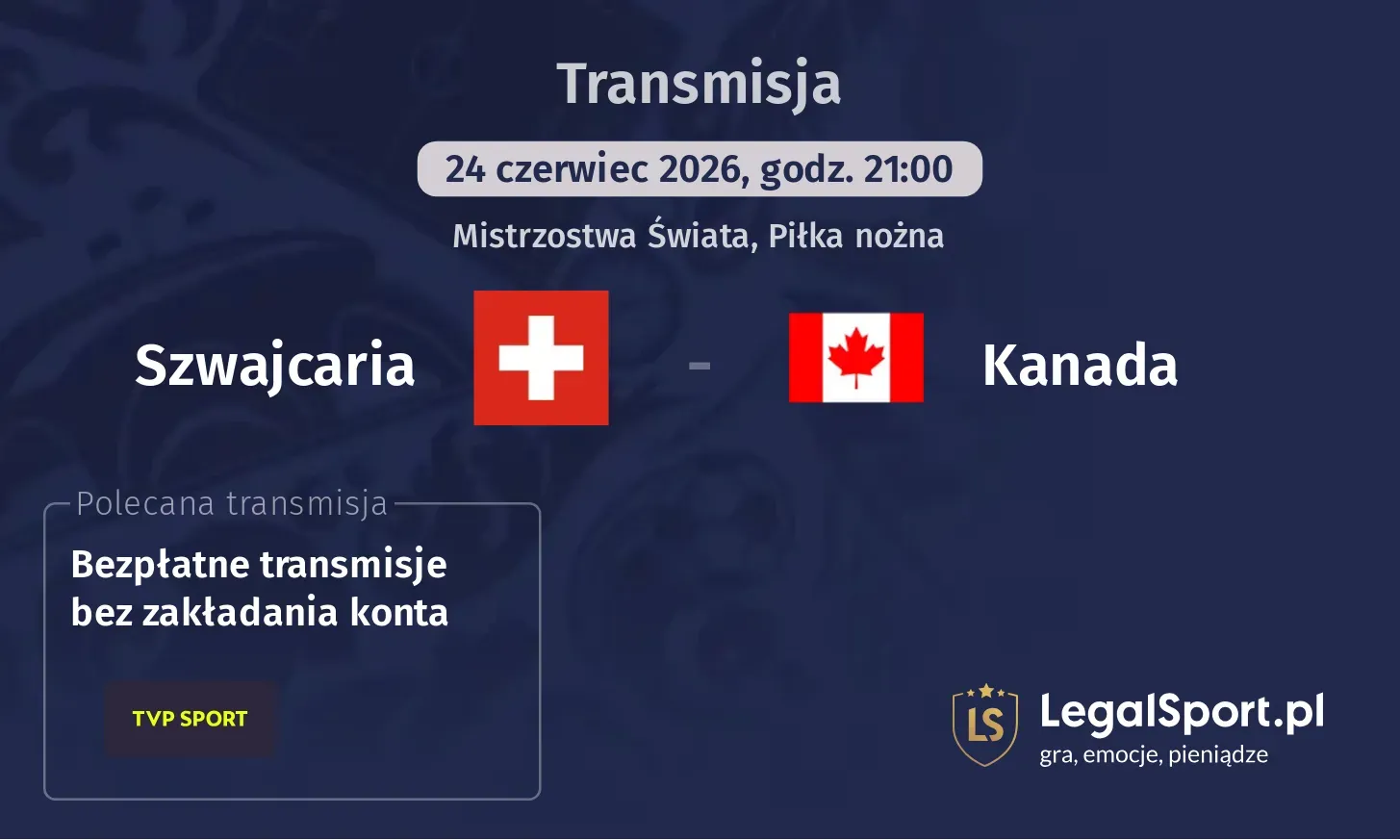 Transmisja

24 czerwiec 2026, godz. 21:00

Mistrzostwa Świata, Piłka nożna

Szwajcaria - Kanada

Polecana transmisja

Bezpłatne transmisje bez zakładania konta

TVP SPORT

LS

LegalSport.pl
gra, emocje, pieniądze